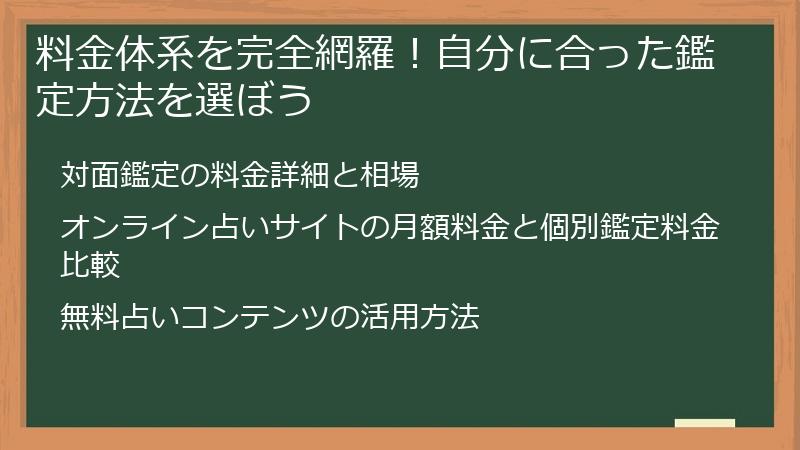 料金体系を完全網羅！自分に合った鑑定方法を選ぼう

対面鑑定の料金詳細と相場

オンライン占いサイトの月額料金と個別鑑定料金比較

無料占いコンテンツの活用方法